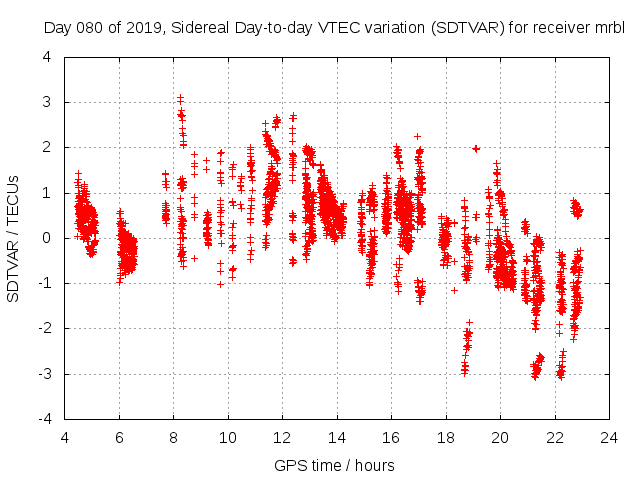 Day 080 of 2019, Sidereal Day-to-day VTEC variation (SDTVAR) for receiver mrbl

SDTVAR / TECUs

4
3
2
1
0
-1
-2
-3
-4

4
6
8
10
12
14
16
18
20
22
24

GPS time / hours